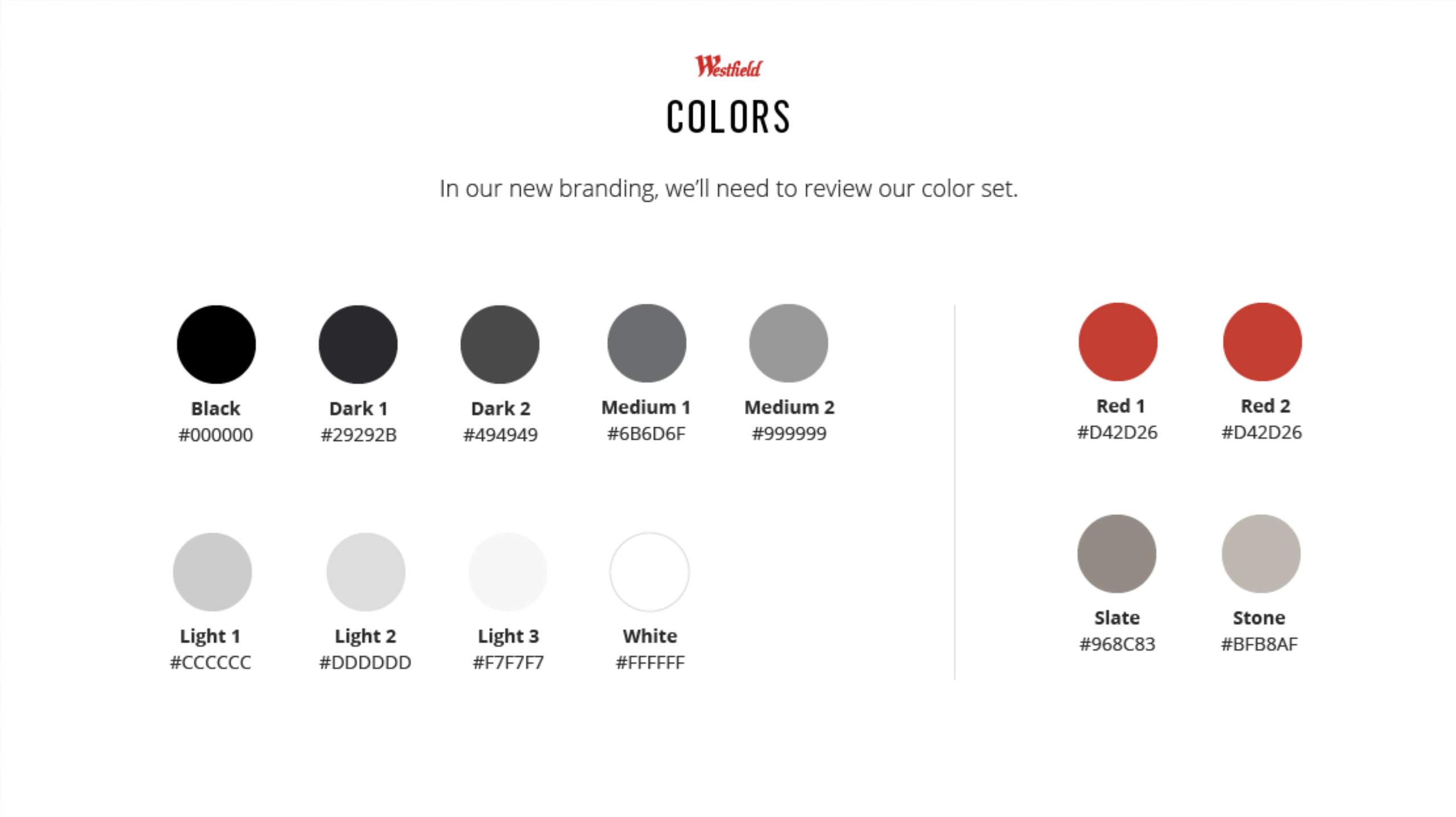 Westfield

COLORS

In our new branding, we'll need to review our color set.

Black
#000000

Dark 1
#29292B

Dark 2
#494949

Medium 1
#6B6D6F

Medium 2
#999999

Light 1
#CCCCCC

Light 2
#DDDDDD

Light 3
#F7F7F7

White
#FFFFFF

Red 1
#D42D26

Red 2
#D42D26

Slate
#968C83

Stone
#BFB8AF